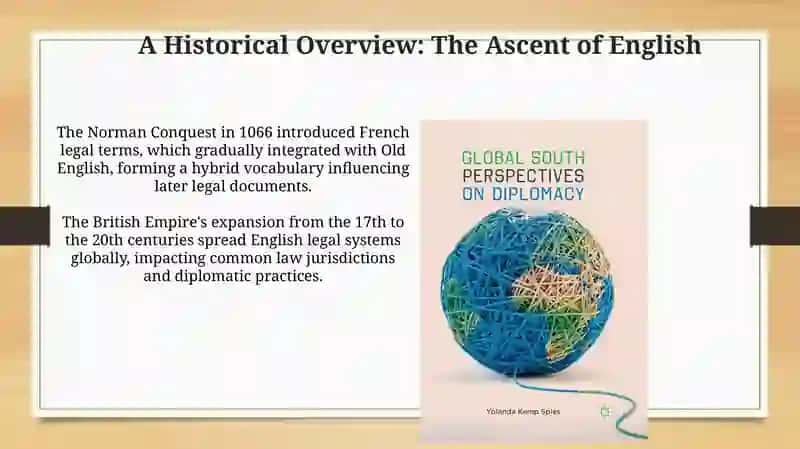 A Historical Overview: The Ascent of English

The Norman Conquest in 1066 introduced French legal terms, which gradually integrated with Old English, forming a hybrid vocabulary influencing later legal documents.

The British Empire's expansion from the 17th to the 20th centuries spread English legal systems globally, impacting common law jurisdictions and diplomatic practices.

GLOBAL SOUTH PERSPECTIVES ON DIPLOMACY

Yolanda Kemp Spies